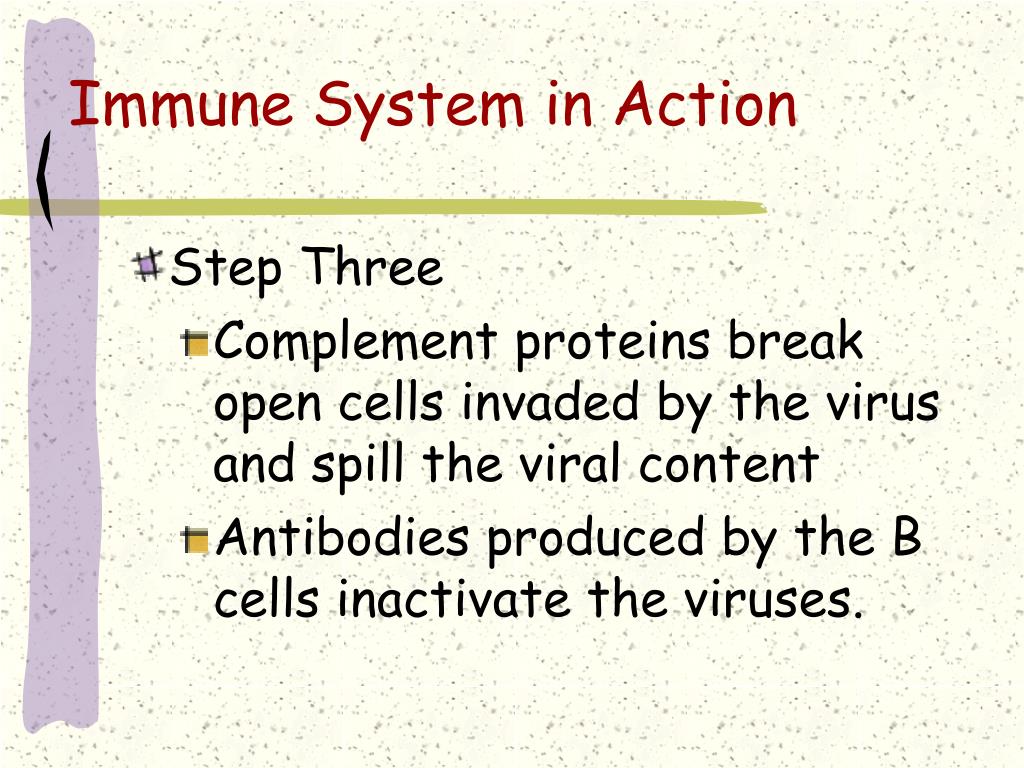 Immune System in Action

Step Three

Complement proteins break open cells invaded by the virus and spill the viral content

Antibodies produced by the B cells inactivate the viruses.